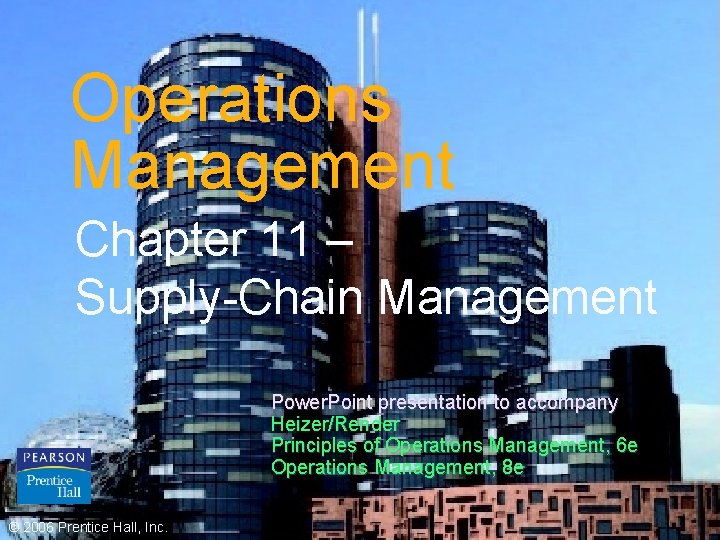 Operations Management

Chapter 11 – Supply-Chain Management

PowerPoint presentation to accompany
Heizer/Render
Principles of Operations Management, 6e
Operations Management, 8e

PEARSON
Prentice Hall

© 2006 Prentice Hall, Inc.